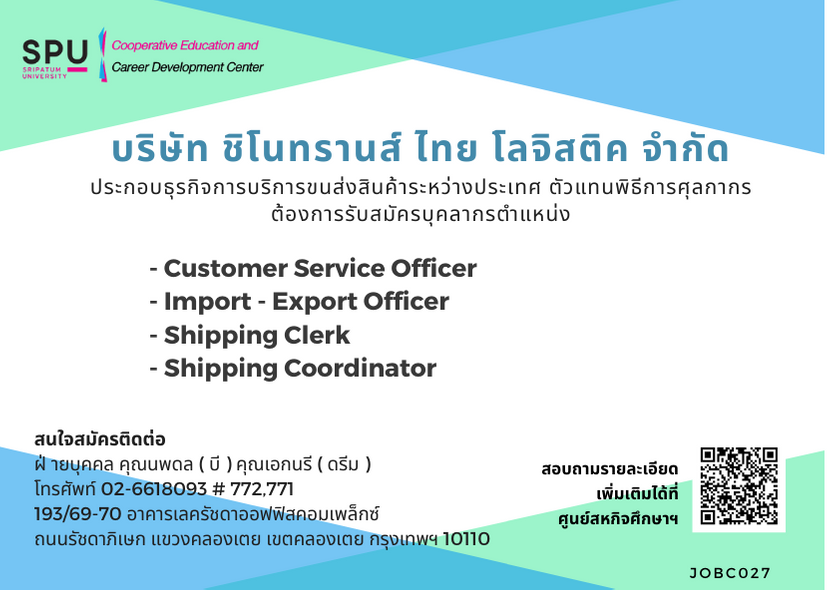 SPU
SRIPATUM UNIVERSITY
Cooperative Education and
Career Development Center

บริษัท ชิโนทรานส์ ไทย โลจิสติค จำกัด
ประกอบธุรกิจการบริการขนส่งสินค้าระหว่างประเทศ ตัวแทนพิธีการศุลกากร
ต้องการรับสมัครบุคลากรตำแหน่ง

- Customer Service Officer
- Import - Export Officer
- Shipping Clerk
- Shipping Coordinator

สนใจสมัครติดต่อ
ฝ่ ายบุคคล คุณนพดล ( บี ) คุณเอกนรี ( ดรีม )
โทรศัพท์ 02-6618093 # 772,771
193/69-70 อาคารเลครัชดาออฟฟิสคอมเพล็กซ์
ถนนรัชดาภิเษก แขวงคลองเตย เขตคลองเตย กรุงเทพฯ 10110

สอบถามรายละเอียด
เพิ่มเติมได้ที่
ศูนย์สหกิจศึกษาฯ

JOBC027